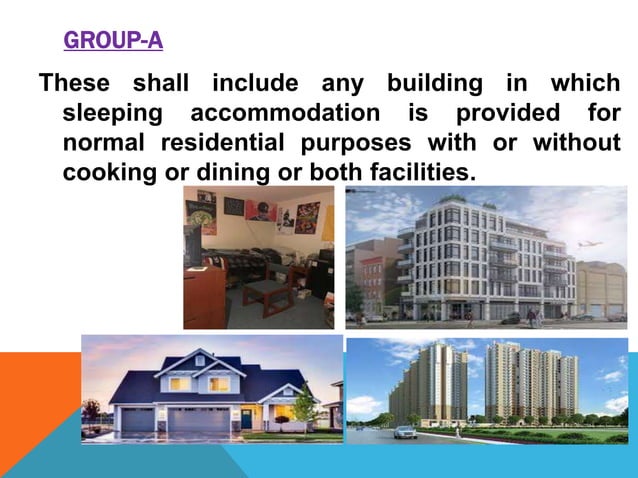 GROUP-A

These shall include any building in which sleeping accommodation is provided for normal residential purposes with or without cooking or dining or both facilities.